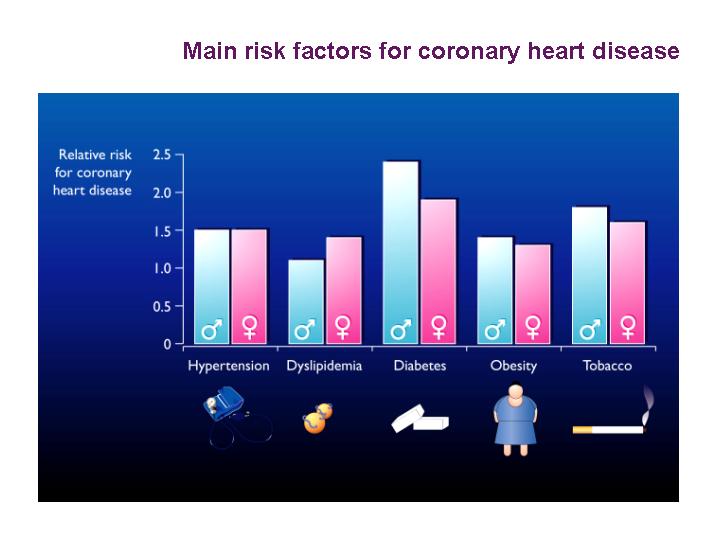 Main risk factors for coronary heart disease

Relative risk for coronary heart disease

2.5
2.0
1.5
1.0
0.5
0

♂ ♀ ♂ ♀ ♂ ♀ ♂ ♀ ♂ ♀

Hypertension Dyslipidemia Diabetes Obesity Tobacco